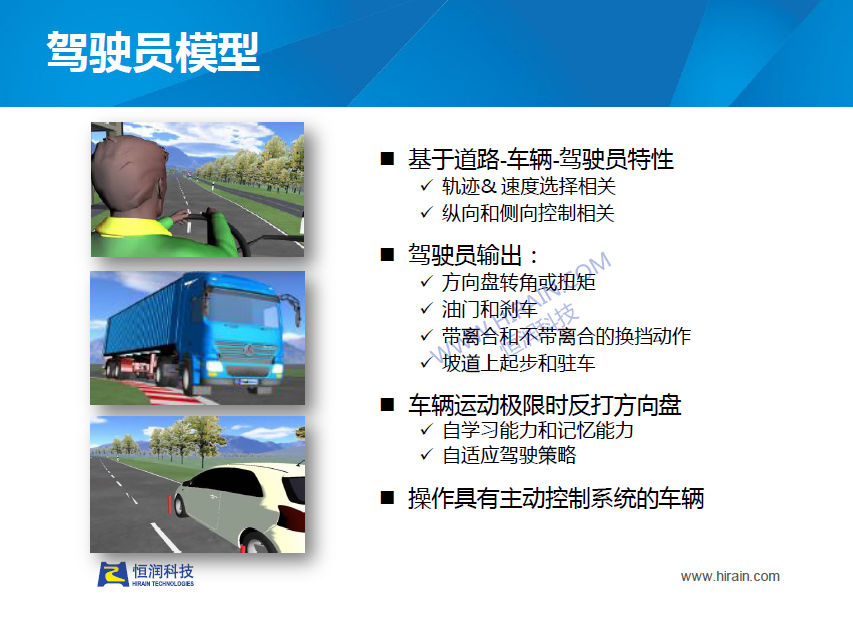 驾驶员模型

■ 基于道路-车辆-驾驶员特性
✓ 轨迹& 速度选择相关
✓ 纵向和侧向控制相关

■ 驾驶员输出：
✓ 方向盘转角或扭矩
✓ 油门和刹车
✓ 带离合和不带离合的换挡动作
✓ 坡道上起步和驻车

■ 车辆运动极限时反打方向盘
✓ 自学习能力和记忆能力
✓ 自适应驾驶策略

■ 操作具有主动控制系统的车辆

WWW.HIRAIN.COM
恒润科技

恒润科技
HIRAIN TECHNOLOGIES

www.hirain.com